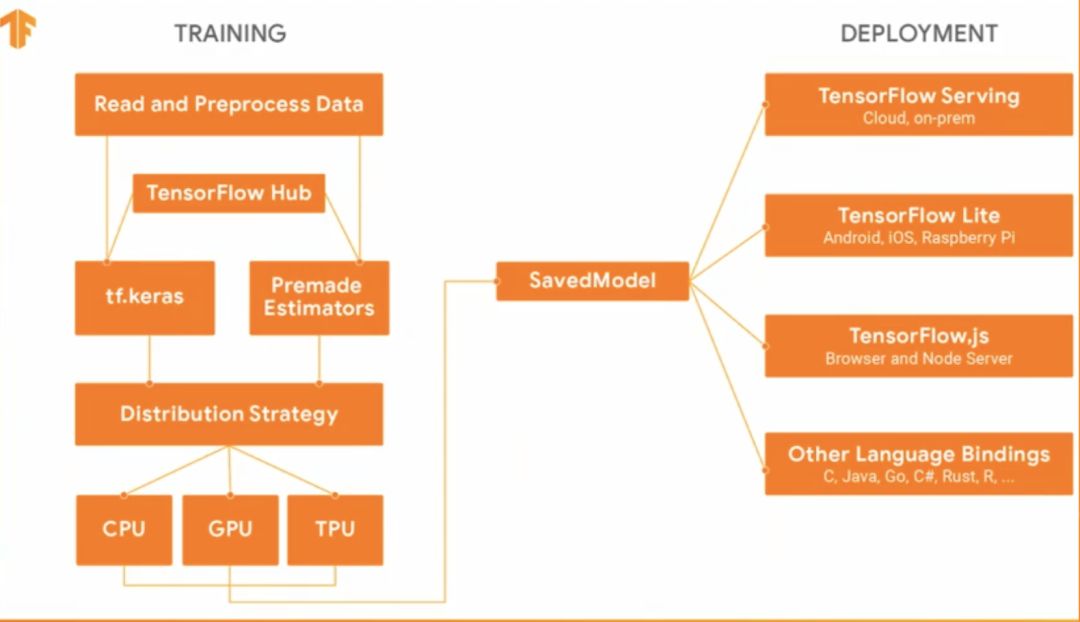 TRAINING

Read and Preprocess Data

TensorFlow Hub

tf.keras

Premade Estimators

Distribution Strategy

CPU

GPU

TPU

SavedModel

DEPLOYMENT

TensorFlow Serving
Cloud, on-prem

TensorFlow Lite
Android, iOS, Raspberry Pi

TensorFlow.js
Browser and Node Server

Other Language Bindings
C, Java, Go, C#, Rust, R, ...